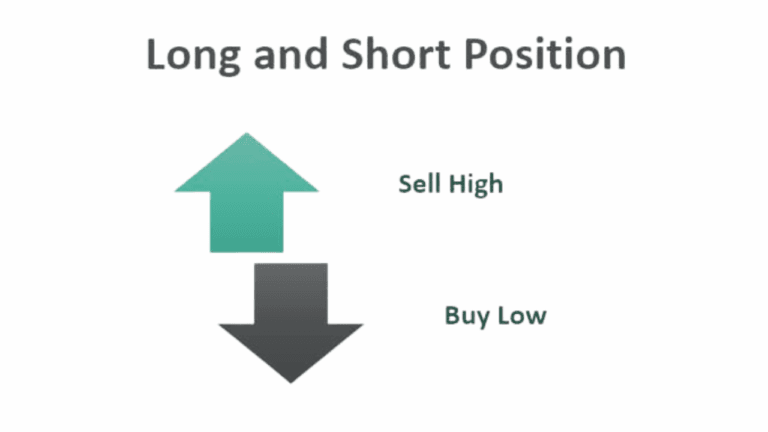 Long and Short Position

Sell High

Buy Low